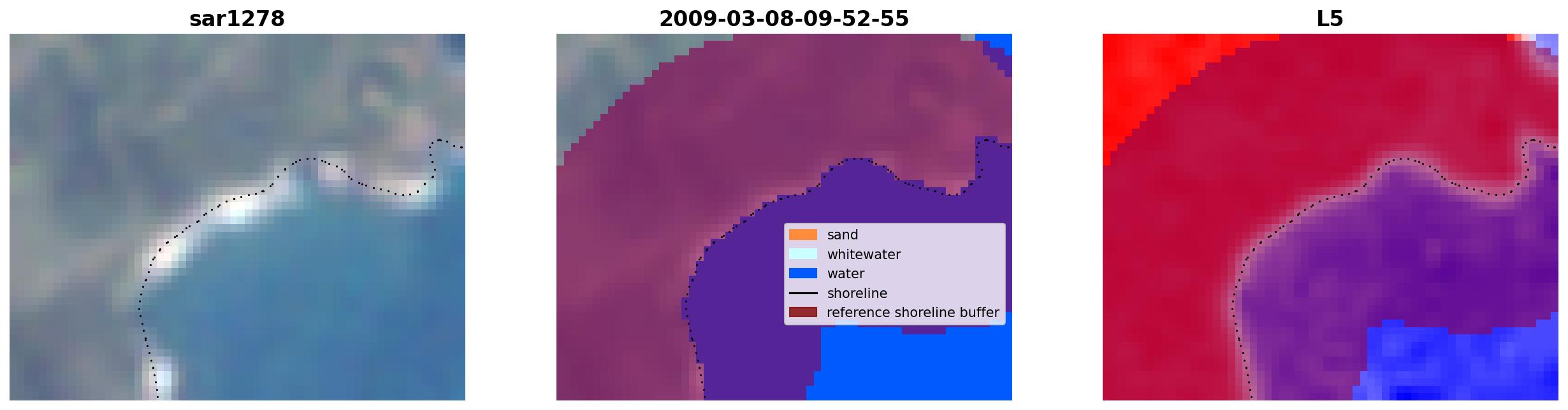 sar1278

2009-03-08-09-52-55

sand
whitewater
water
shoreline
reference shoreline buffer

L5